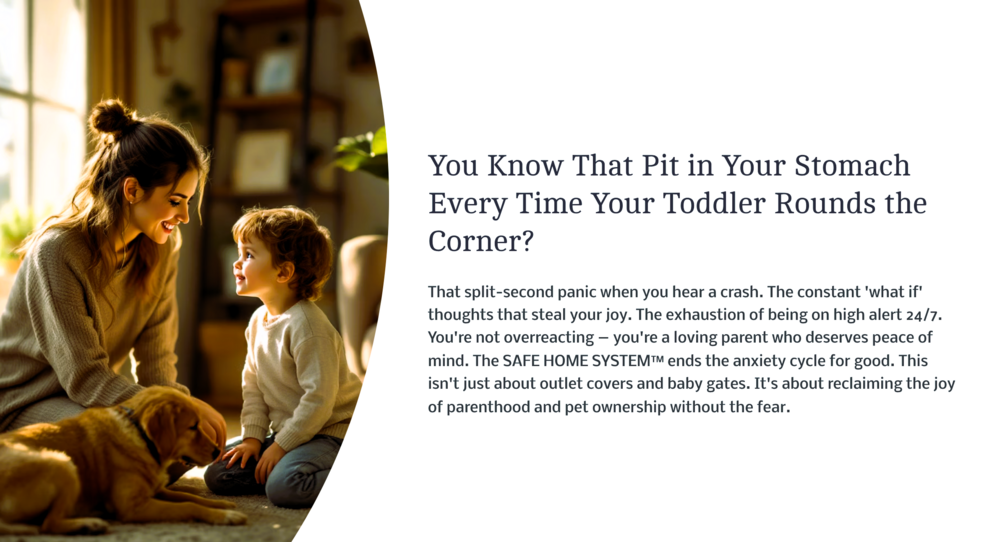 You Know That Pit in Your Stomach Every Time Your Toddler Rounds the Corner?

That split-second panic when you hear a crash. The constant 'what if' thoughts that steal your joy. The exhaustion of being on high alert 24/7. You're not overreacting — you're a loving parent who deserves peace of mind. The SAFE HOME SYSTEM™ ends the anxiety cycle for good. This isn't just about outlet covers and baby gates. It's about reclaiming the joy of parenthood and pet ownership without the fear.